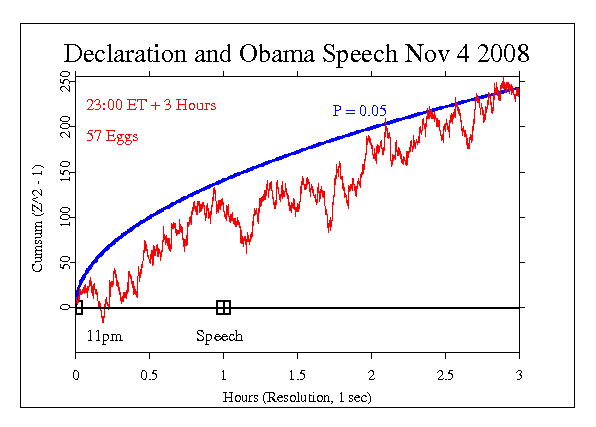 Declaration and Obama Speech Nov 4 2008

23:00 ET + 3 Hours

57 Eggs

P = 0.05

Cumsum (Z^2 - 1)

250
200
150
100
50
0

11pm

Speech

0
0.5
1
1.5
2
2.5
3

Hours (Resolution, 1 sec)